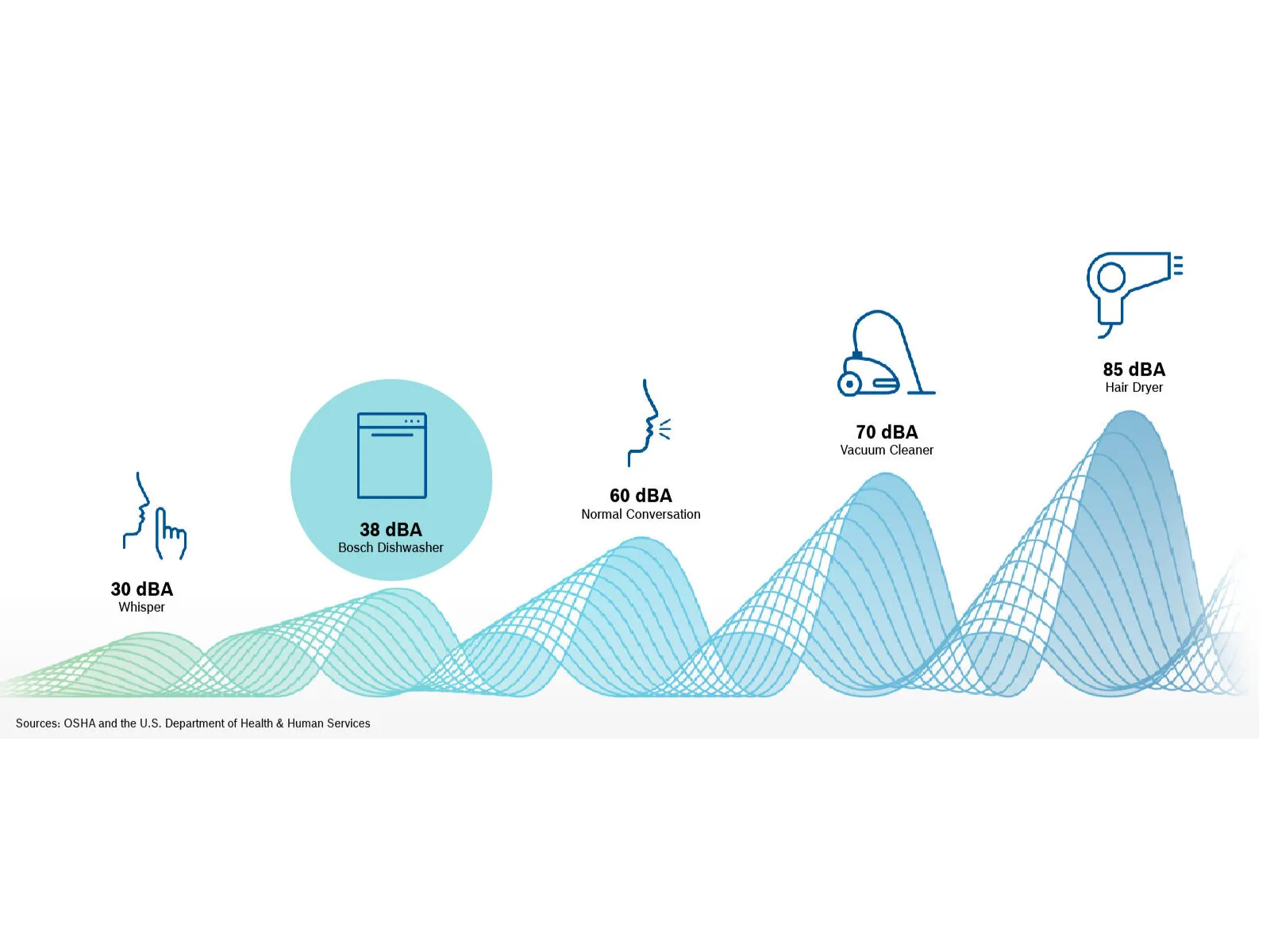 30 dBA
Whisper

38 dBA
Bosch Dishwasher

60 dBA
Normal Conversation

70 dBA
Vacuum Cleaner

85 dBA
Hair Dryer

Sources: OSHA and the U.S. Department of Health & Human Services